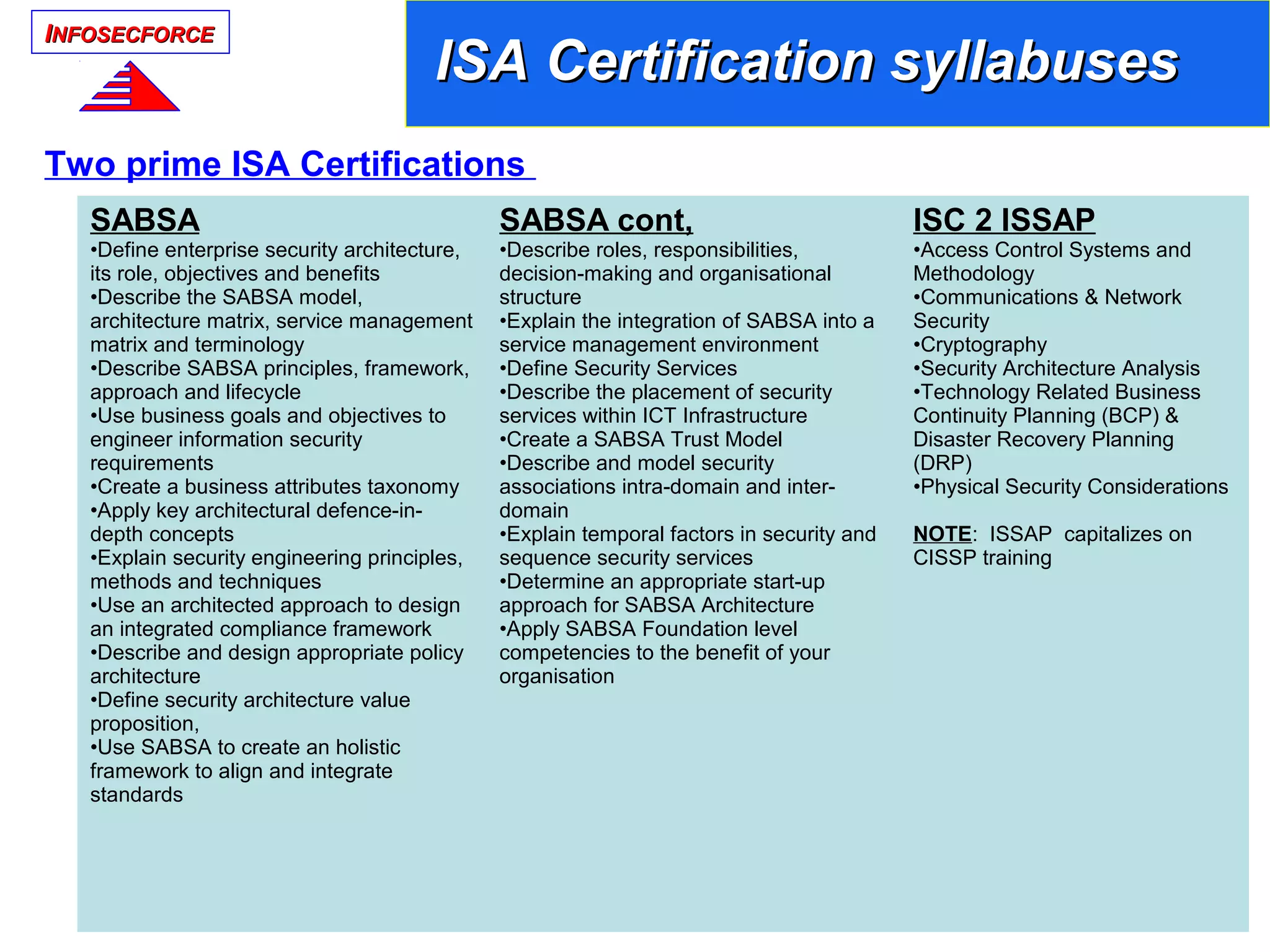 INFOSECFORCE

ISA Certification syllabuses

Two prime ISA Certifications

SABSA
•Define enterprise security architecture, its role, objectives and benefits
•Describe the SABSA model, architecture matrix, service management matrix and terminology
•Describe SABSA principles, framework, approach and lifecycle
•Use business goals and objectives to engineer information security requirements
•Create a business attributes taxonomy
•Apply key architectural defence-in-depth concepts
•Explain security engineering principles, methods and techniques
•Use an architected approach to design an integrated compliance framework
•Describe and design appropriate policy architecture
•Define security architecture value proposition,
•Use SABSA to create an holistic framework to align and integrate standards

SABSA cont,
•Describe roles, responsibilities, decision-making and organisational structure
•Explain the integration of SABSA into a service management environment
•Define Security Services
•Describe the placement of security services within ICT Infrastructure
•Create a SABSA Trust Model
•Describe and model security associations intra-domain and inter-domain
•Explain temporal factors in security and sequence security services
•Determine an appropriate start-up approach for SABSA Architecture
•Apply SABSA Foundation level competencies to the benefit of your organisation

ISC 2 ISSAP
•Access Control Systems and Methodology
•Communications & Network Security
•Cryptography
•Security Architecture Analysis
•Technology Related Business Continuity Planning (BCP) & Disaster Recovery Planning (DRP)
•Physical Security Considerations

NOTE: ISSAP capitalizes on CISSP training